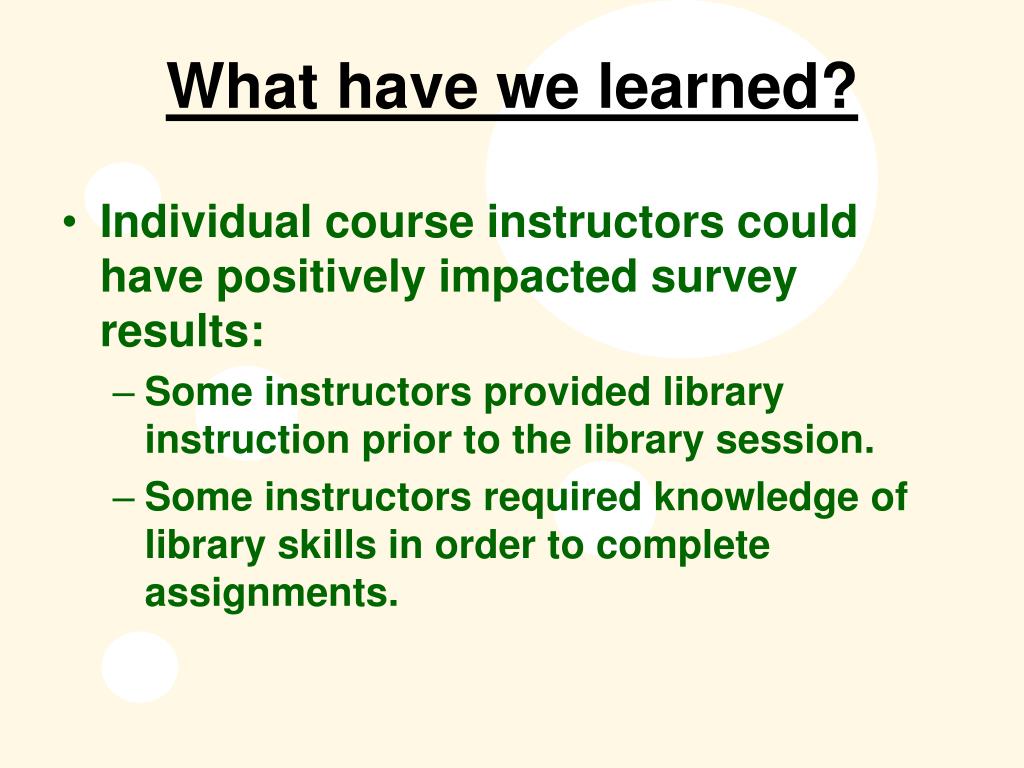 What have we learned?

• Individual course instructors could have positively impacted survey results:

– Some instructors provided library instruction prior to the library session.

– Some instructors required knowledge of library skills in order to complete assignments.